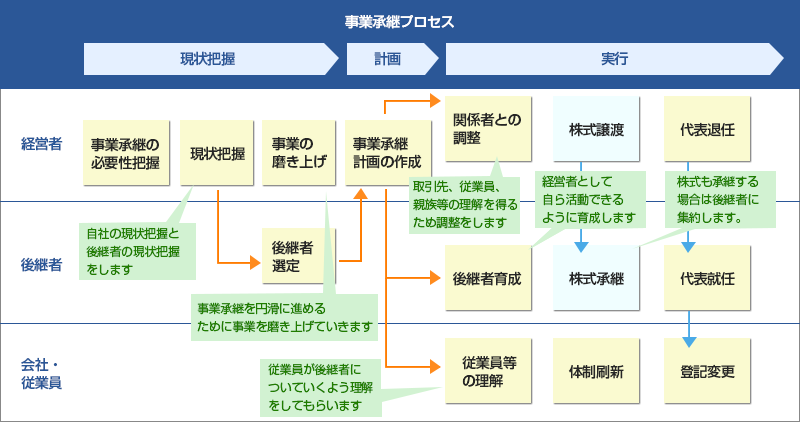 事業承継プロセス

現状把握

計画

実行

経営者

事業承継の必要性把握

現状把握

事業の磨き上げ

事業承継計画の作成

関係者との調整

株式譲渡

代表退任

取引先、従業員、親族等の理解を得るため調整をします

経営者として自ら活動できるように育成します

株式も承継する場合は後継者に集約します。

後継者

自社の現状把握と後継者の現状把握をします

後継者選定

後継者育成

株式承継

代表就任

事業承継を円滑に進めるために事業を磨き上げていきます

会社・従業員

従業員が後継者についていくよう理解をしてもらいます

従業員等の理解

体制刷新

登記変更